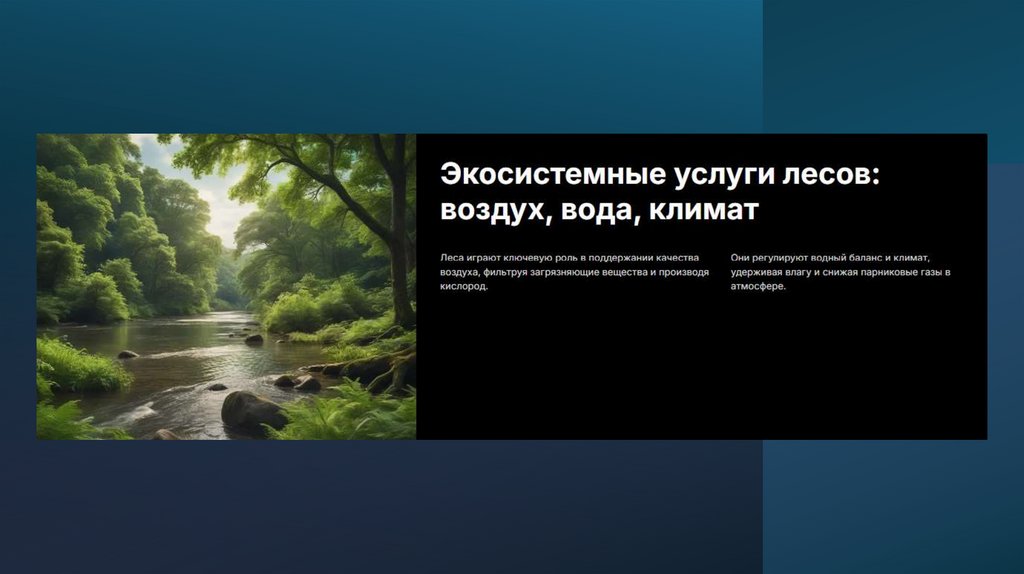 Экосистемные услуги лесов: воздух, вода, климат

Леса играют ключевую роль в поддержании качества воздуха, фильтруя загрязняющие вещества и производя кислород.

Они регулируют водный баланс и климат, удерживая влагу и снижая парниковые газы в атмосфере.